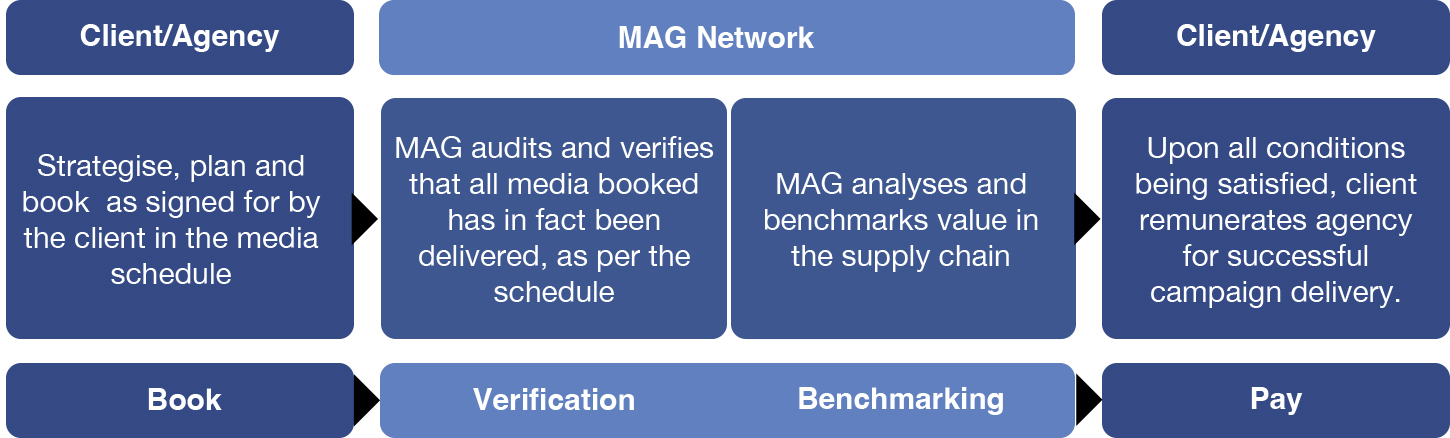 Client/Agency

MAG Network

Client/Agency

Strategise, plan and book  as signed for by the client in the media schedule

MAG audits and verifies that all media booked has in fact been delivered, as per the schedule

MAG analyses and benchmarks value in the supply chain

Upon all conditions being satisfied, client remunerates agency for successful campaign delivery.

Book

Verification

Benchmarking

Pay